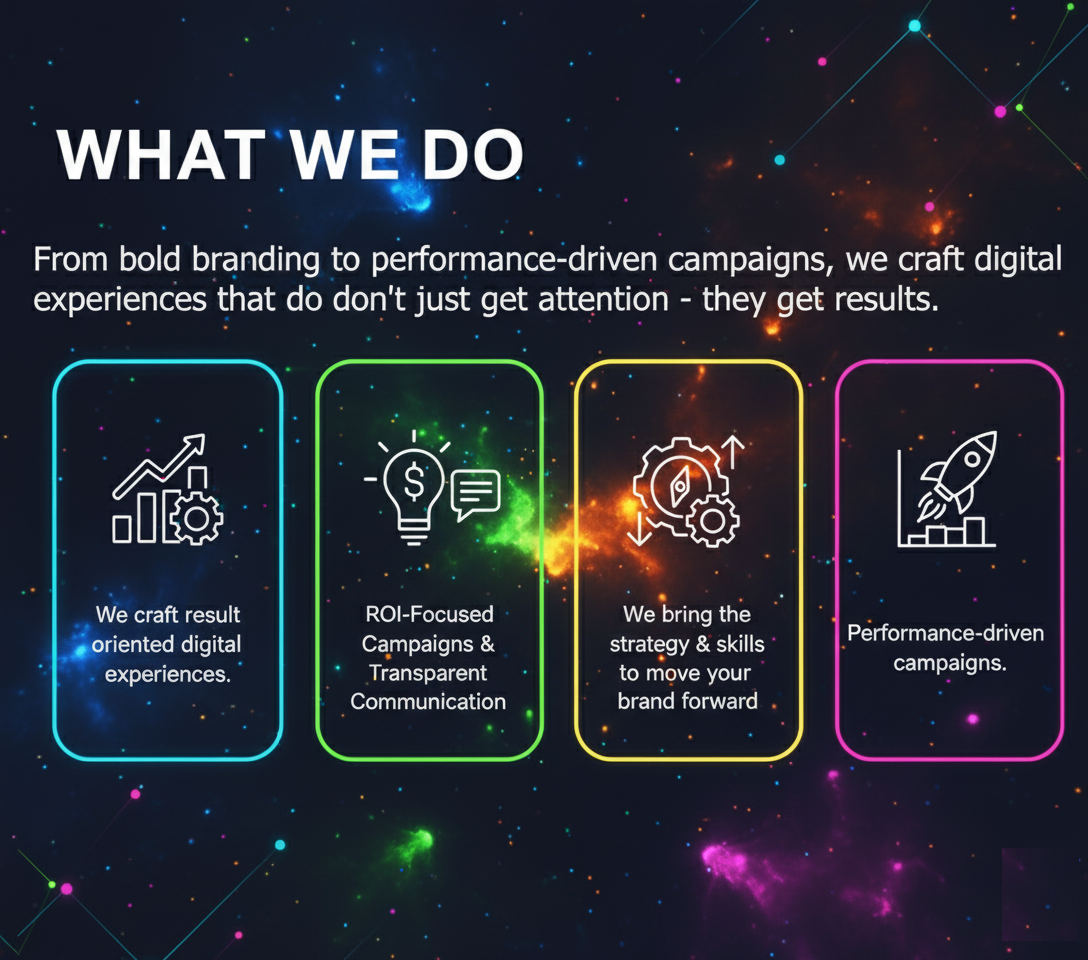 WHAT WE DO

From bold branding to performance-driven campaigns, we craft digital experiences that do don't just get attention - they get results.

We craft result oriented digital experiences.

ROI-Focused Campaigns & Transparent Communication

We bring the strategy & skills to move your brand forward

Performance-driven campaigns.